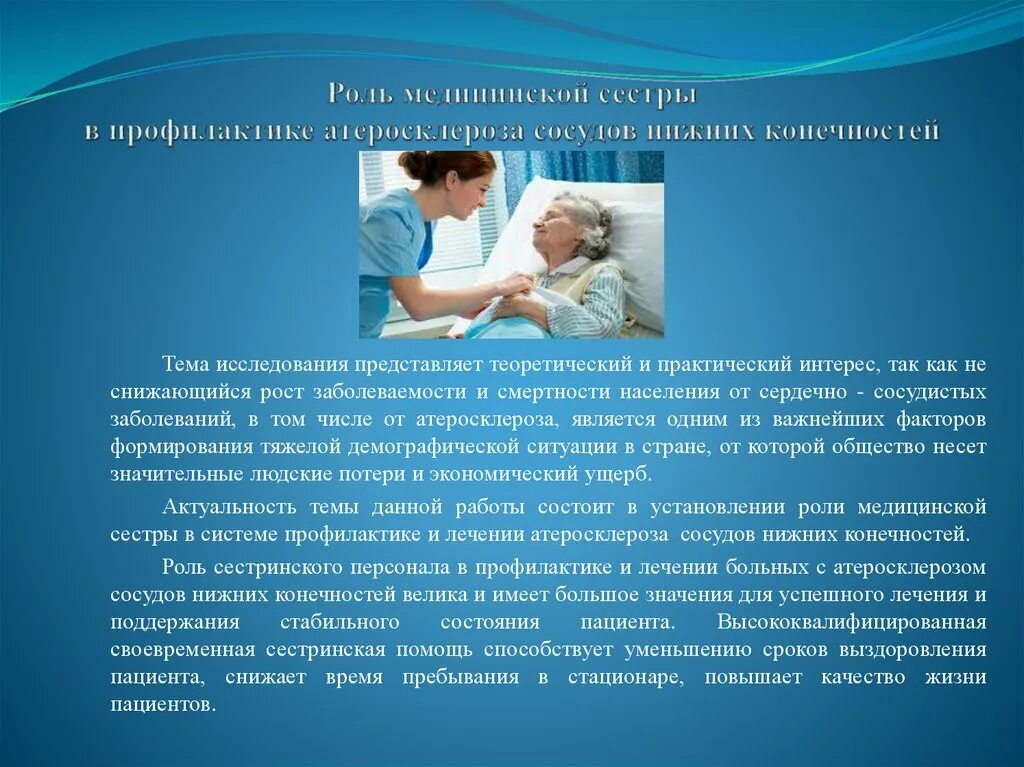 Роль медицинской сестры
в профилактике атеросклероза сосудов нижних конечностей

Тема исследования представляет теоретический и практический интерес, так как не снижающийся рост заболеваемости и смертности населения от сердечно - сосудистых заболеваний, в том числе от атеросклероза, является одним из важнейших факторов формирования тяжелой демографической ситуации в стране, от которой общество несет значительные людские потери и экономический ущерб.

Актуальность темы данной работы состоит в установлении роли медицинской сестры в системе профилактике и лечении атеросклероза сосудов нижних конечностей.

Роль сестринского персонала в профилактике и лечении больных с атеросклерозом сосудов нижних конечностей велика и имеет большое значения для успешного лечения и поддержания стабильного состояния пациента. Высококвалифицированная своевременная сестринская помощь способствует уменьшению сроков выздоровления пациента, снижает время пребывания в стационаре, повышает качество жизни пациентов.